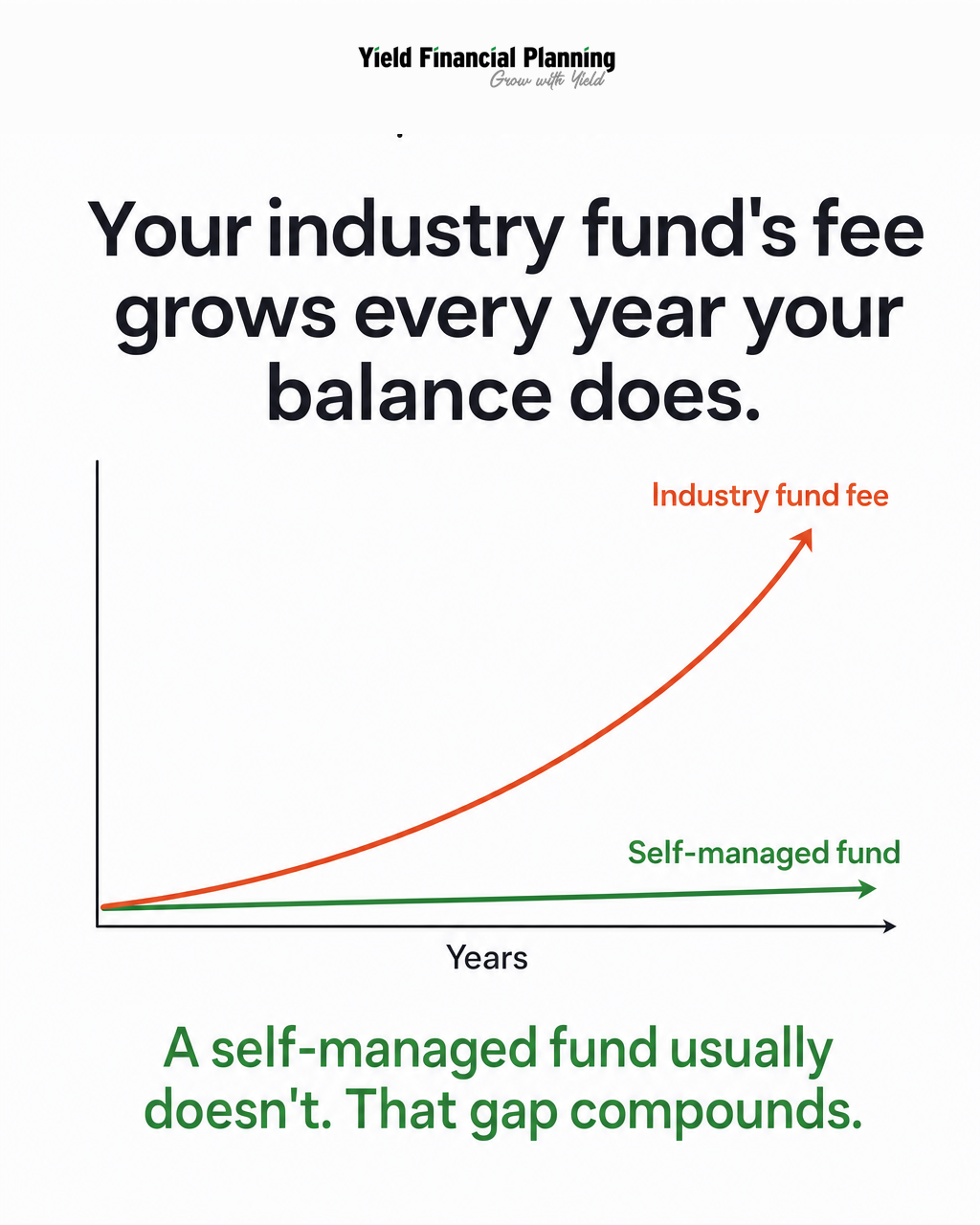 Yield Financial Planning
Grow with Yield

Your industry fund's fee grows every year your balance does.

Industry fund fee

Self-managed fund

Years

A self-managed fund usually doesn't. That gap compounds.